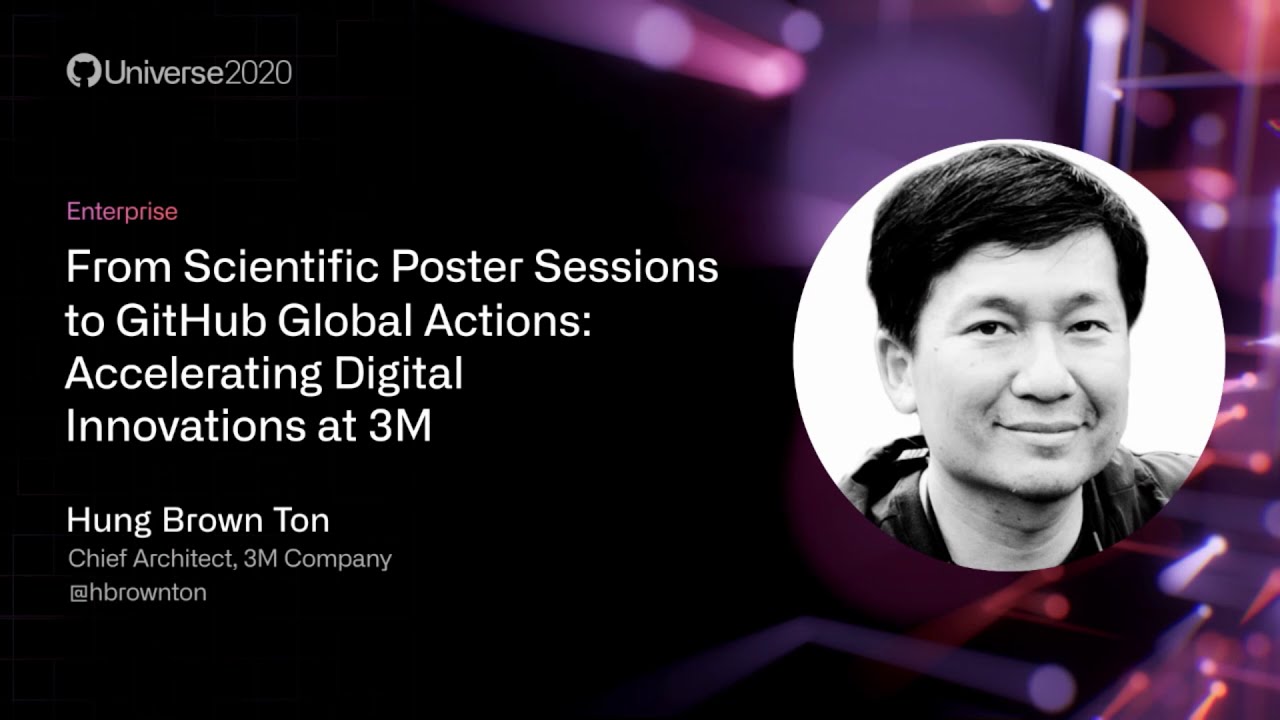 Universe2020

Enterprise

From Scientific Poster Sessions to GitHub Global Actions: Accelerating Digital Innovations at 3M

Hung Brown Ton
Chief Architect, 3M Company
@hbrownton